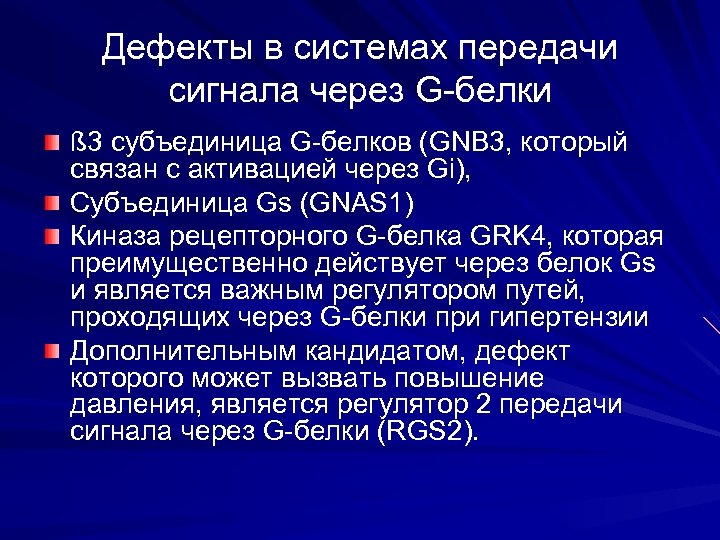 Дефекты в системах передачи сигнала через G-белки

ß3 субъединица G-белков (GNB3, который связан с активацией через Gi),

Субъединица Gs (GNAS1)

Киназа рецепторного G-белка GRK4, которая преимущественно действует через белок Gs и является важным регулятором путей, проходящих через G-белки при гипертензии

Дополнительным кандидатом, дефект которого может вызвать повышение давления, является регулятор 2 передачи сигнала через G-белки (RGS2).